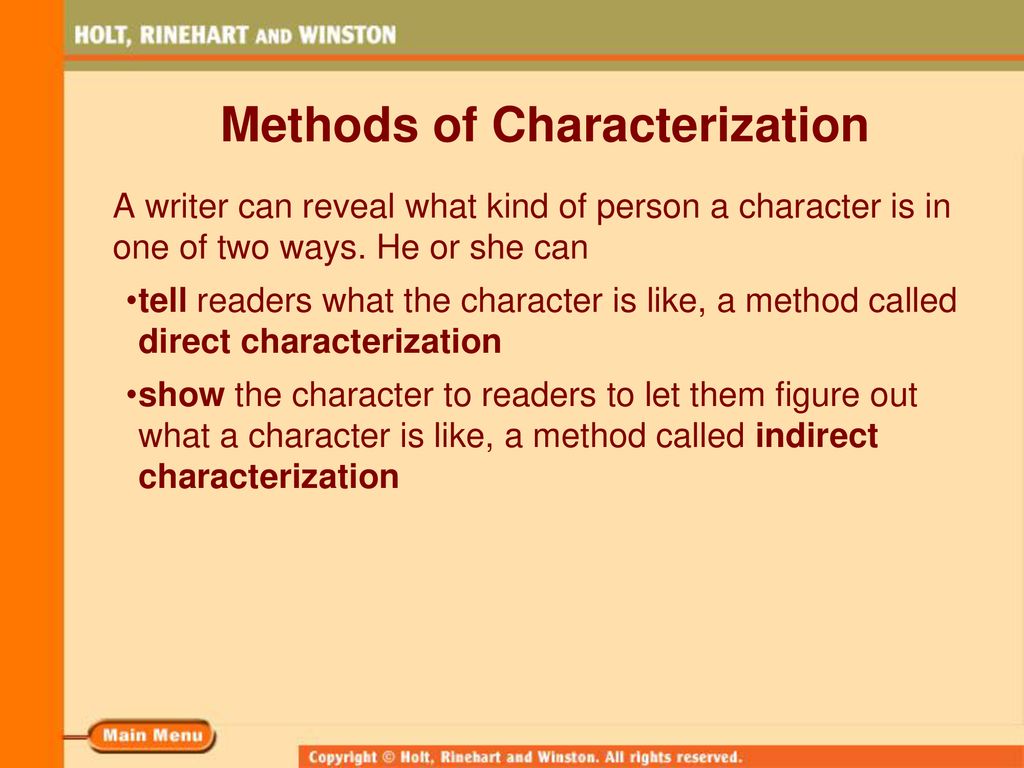 HOLT, RINEHART AND WINSTON

Methods of Characterization

A writer can reveal what kind of person a character is in one of two ways. He or she can

•tell readers what the character is like, a method called direct characterization

•show the character to readers to let them figure out what a character is like, a method called indirect characterization

Main Menu

Copyright © Holt, Rinehart and Winston. All rights reserved.